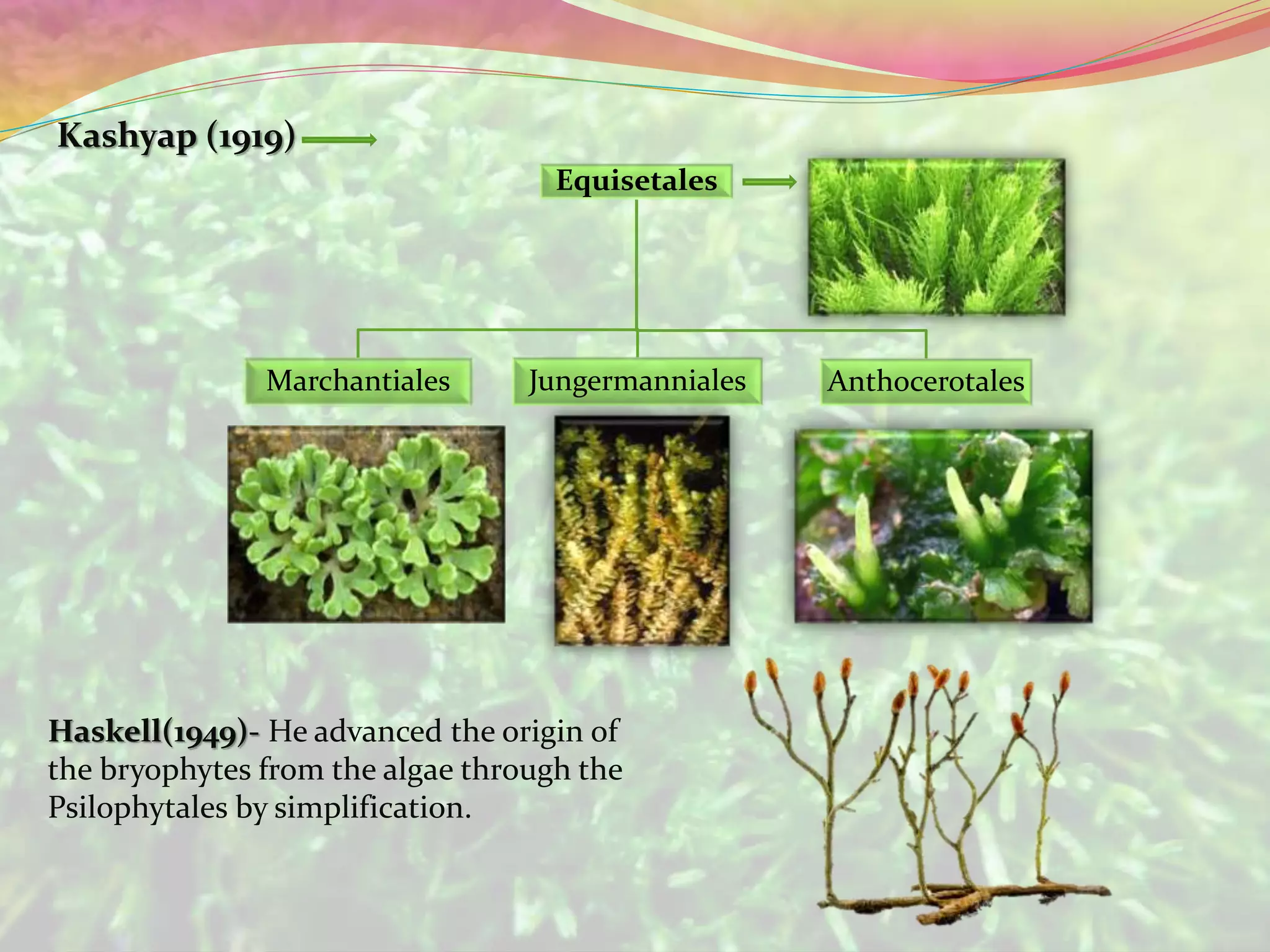 Kashyap (1919)

Equisetales

Marchantiales

Jungermanniales

Anthocerotales

Haskell(1949)- He advanced the origin of the bryophytes from the algae through the Psilophytales by simplification.